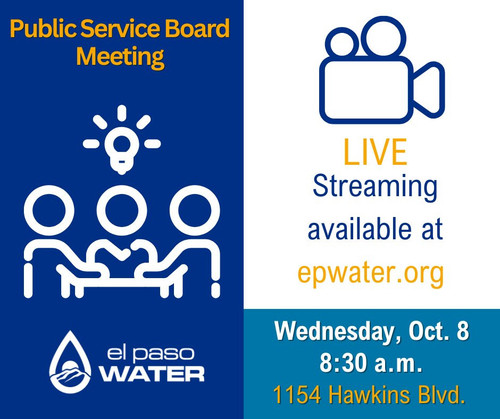 Public Service Board Meeting

el paso WATER

LIVE
Streaming available at
epwater.org

Wednesday, Oct. 8
8:30 a.m.
1154 Hawkins Blvd.